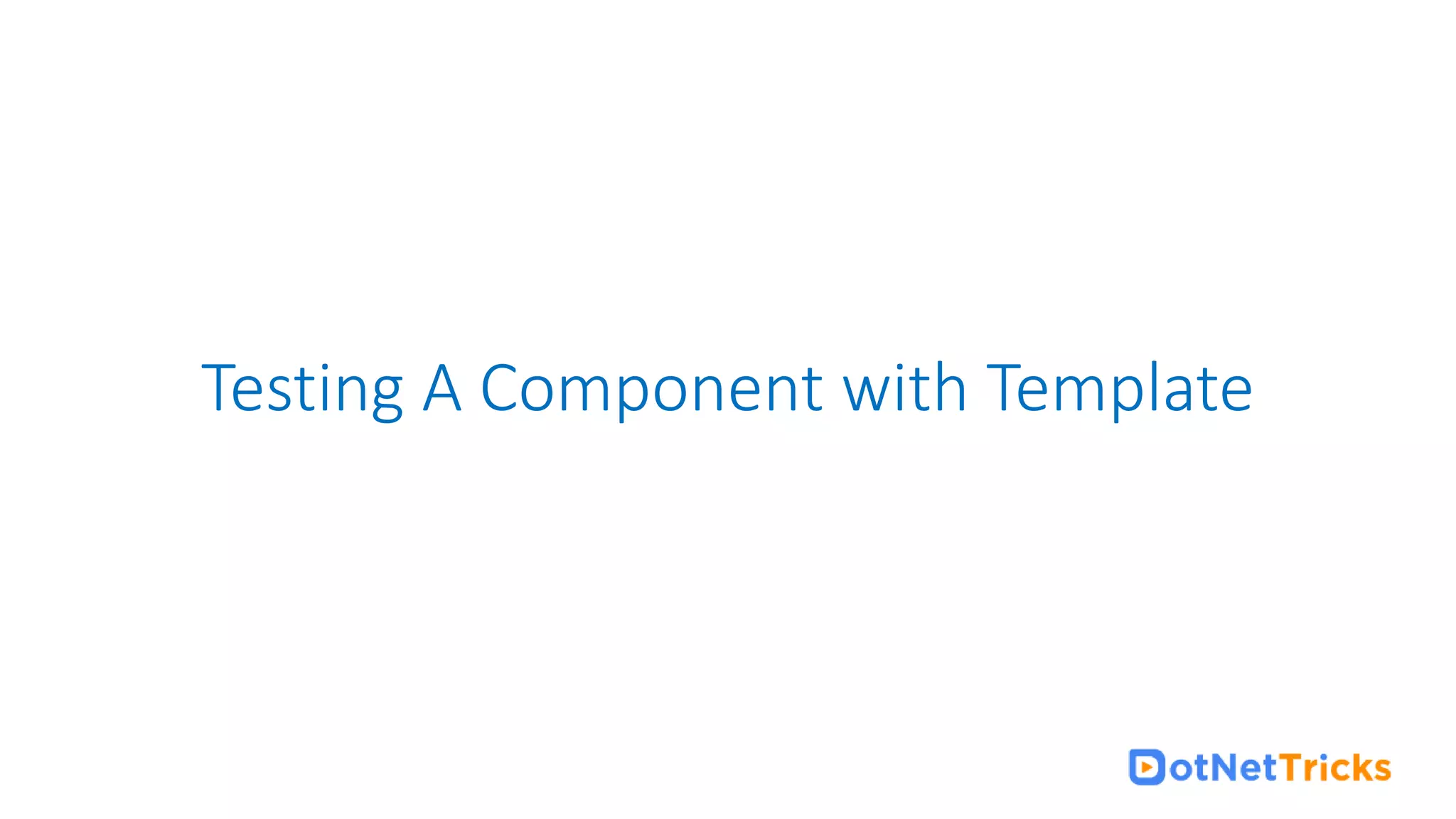 Testing A Component with Template

DotNetTricks